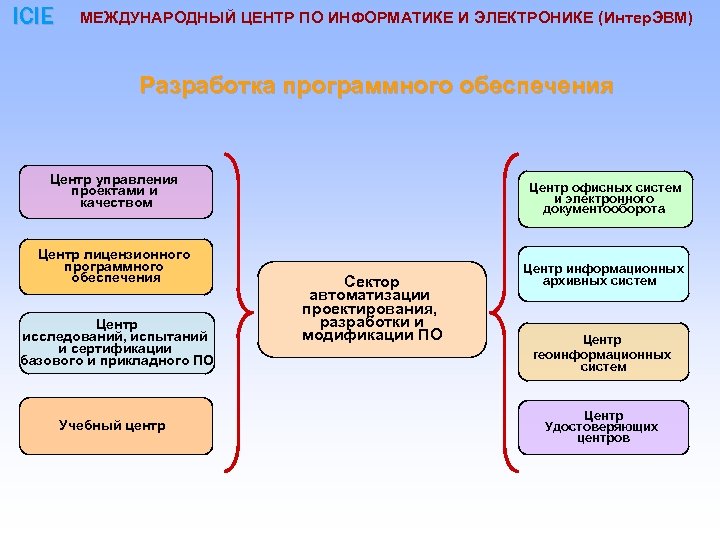 ICIE МЕЖДУНАРОДНЫЙ ЦЕНТР ПО ИНФОРМАТИКЕ И ЭЛЕКТРОНИКЕ (ИнтерЭВМ)

Разработка программного обеспечения

Центр управления проектами и качеством

Центр лицензионного программного обеспечения

Центр исследований, испытаний и сертификации базового и прикладного ПО

Учебный центр

Сектор автоматизации проектирования, разработки и модификации ПО

Центр офисных систем и электронного документооборота

Центр информационных архивных систем

Центр геоинформационных систем

Центр Удостоверяющих центров